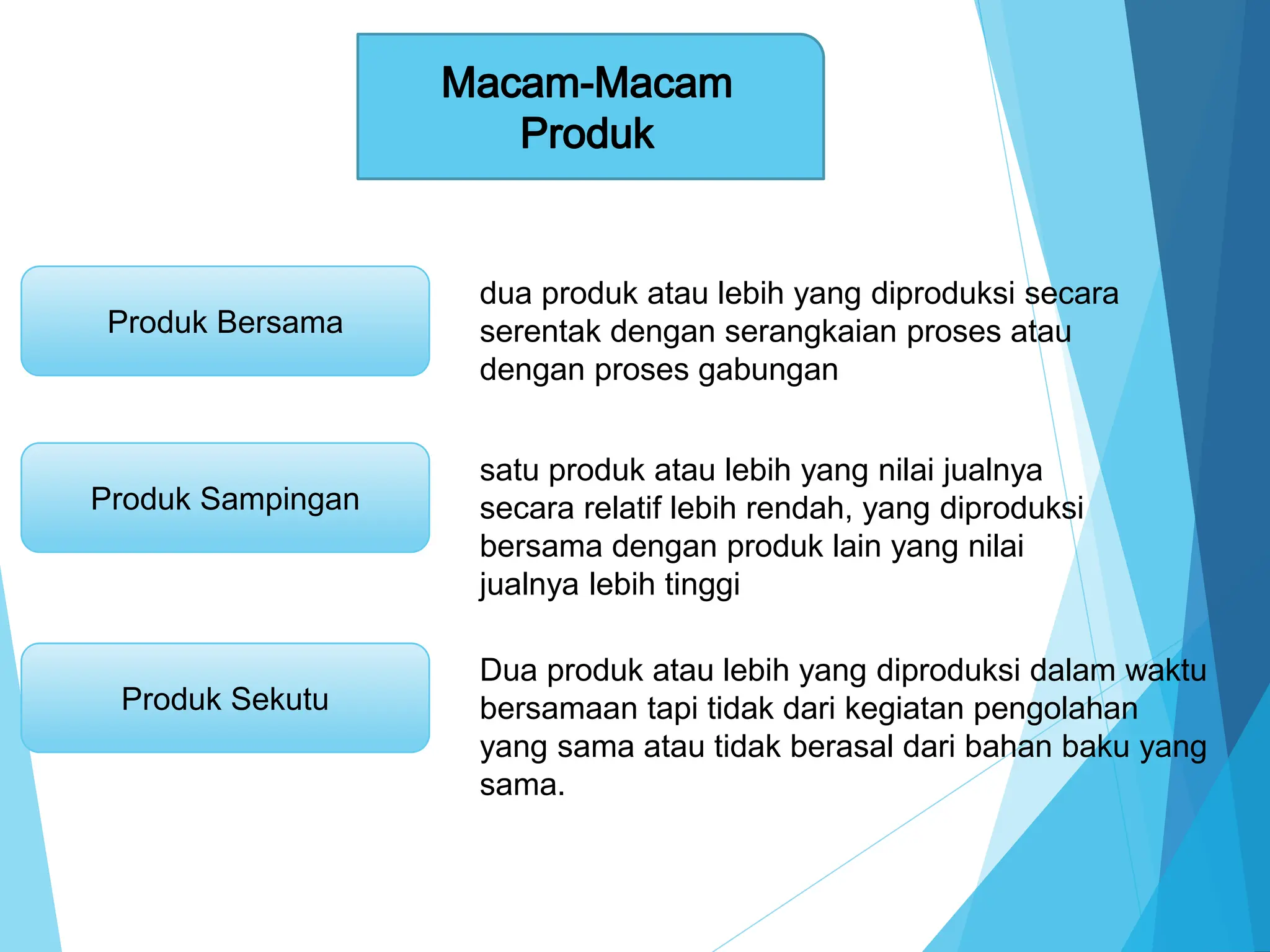 Macam-Macam Produk

Produk Bersama

dua produk atau lebih yang diproduksi secara serentak dengan serangkaian proses atau dengan proses gabungan

Produk Sampingan

satu produk atau lebih yang nilai jualnya secara relatif lebih rendah, yang diproduksi bersama dengan produk lain yang nilai jualnya lebih tinggi

Produk Sekutu

Dua produk atau lebih yang diproduksi dalam waktu bersamaan tapi tidak dari kegiatan pengolahan yang sama atau tidak berasal dari bahan baku yang sama.